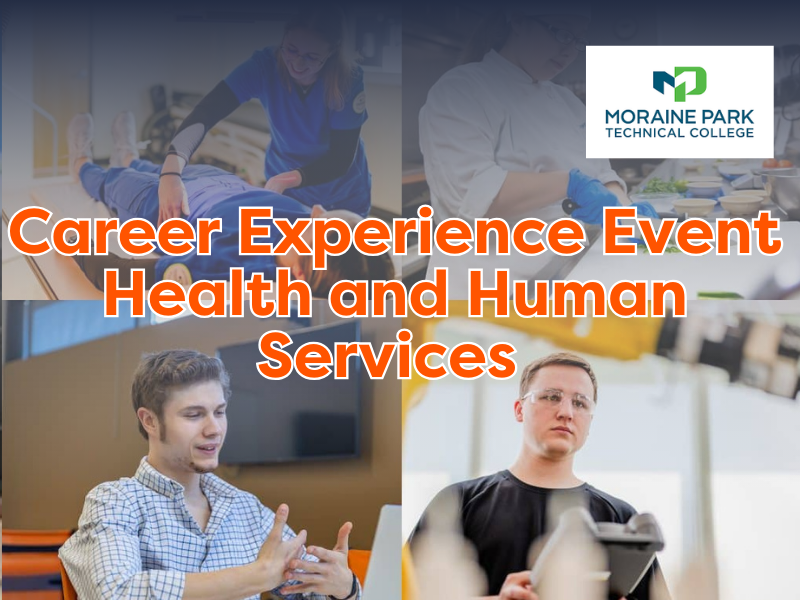 MORAINE PARK
TECHNICAL COLLEGE

Career Experience Event
Health and Human Services